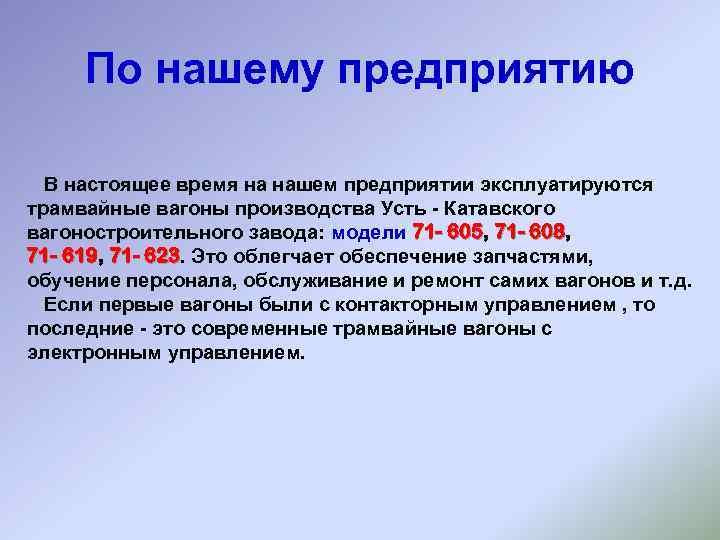 По нашему предприятию

В настоящее время на нашем предприятии эксплуатируются трамвайные вагоны производства Усть - Катавского вагоностроительного завода: модели 71- 605, 71- 608, 71- 619, 71- 623. Это облегчает обеспечение запчастями, обучение персонала, обслуживание и ремонт самих вагонов и т.д.

Если первые вагоны были с контакторным управлением , то последние - это современные трамвайные вагоны с электронным управлением.